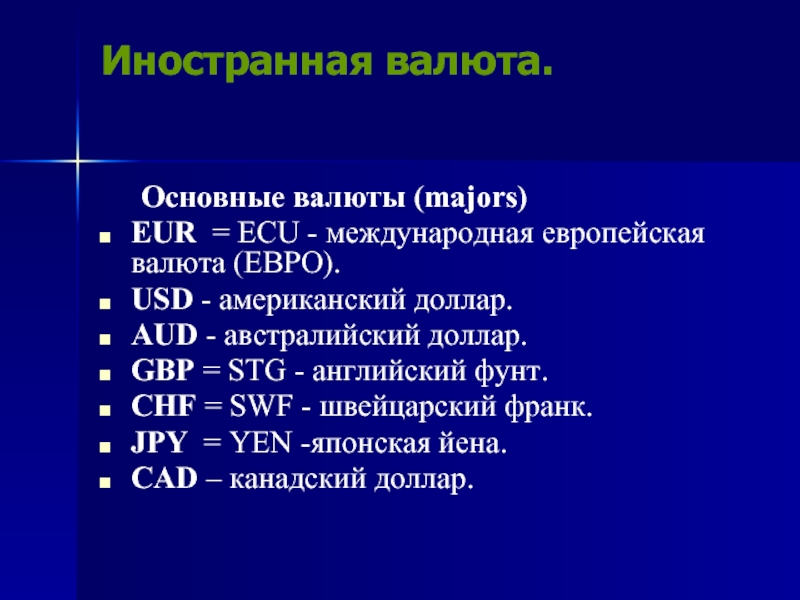 Иностранная валюта.

Основные валюты (majors)

- EUR = ECU - международная европейская валюта (ЕВРО).
- USD - американский доллар.
- AUD - австралийский доллар.
- GBP = STG - английский фунт.
- CHF = SWF - швейцарский франк.
- JPY = YEN -японская йена.
- CAD – канадский доллар.